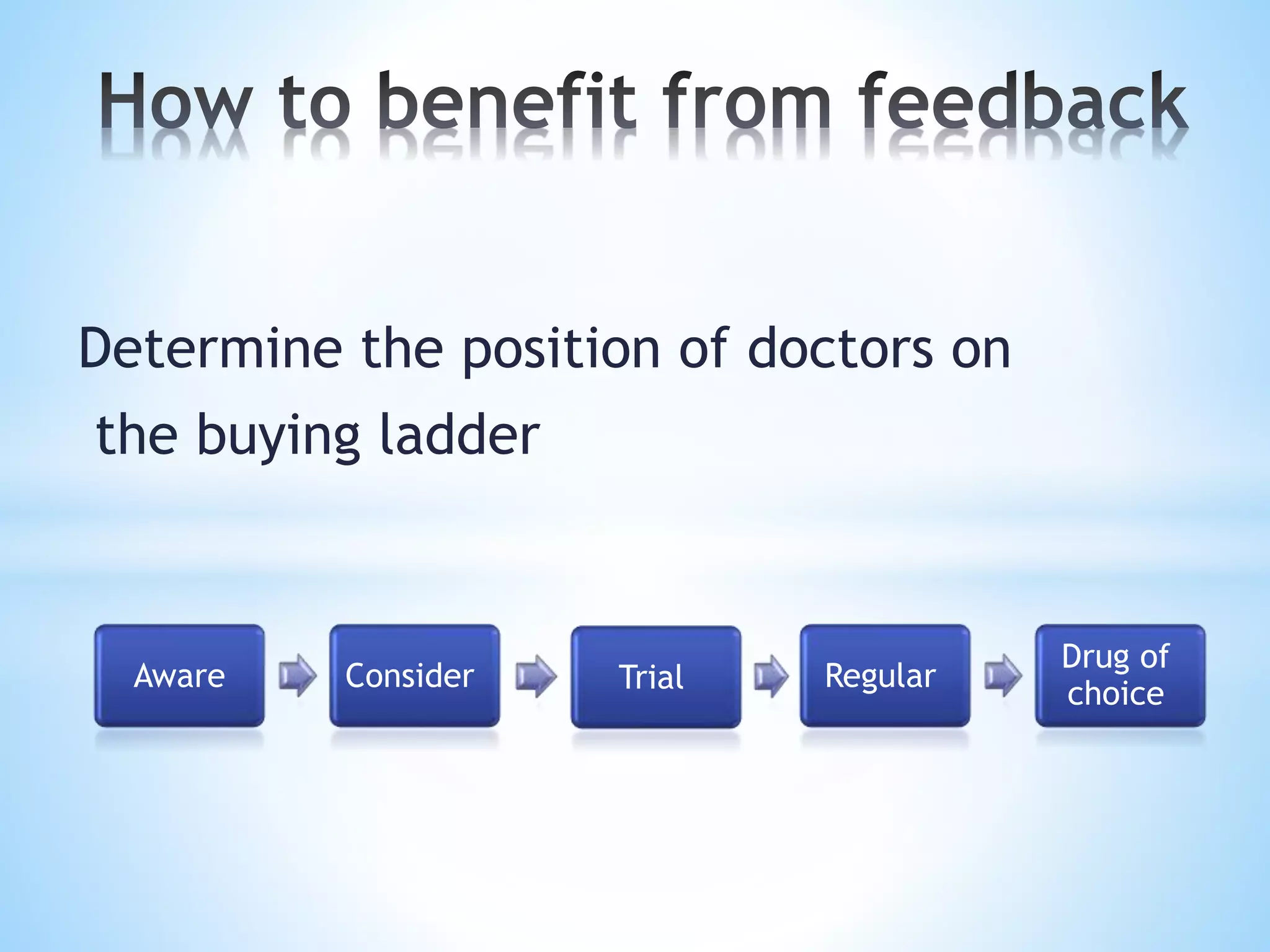 How to benefit from feedback

Determine the position of doctors on the buying ladder

Aware

Consider

Trial

Regular

Drug of choice